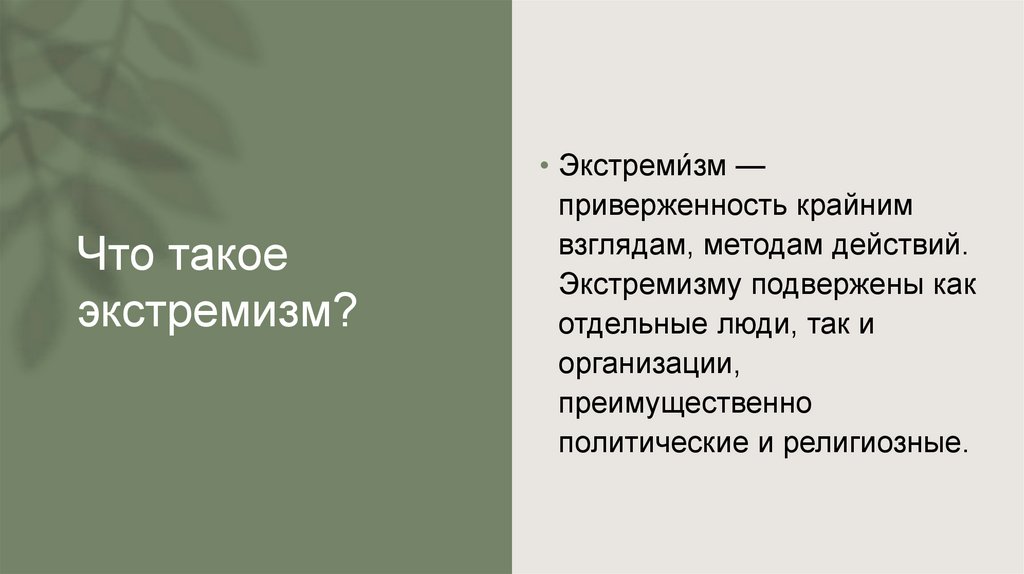 Что такое экстремизм?

• Экстреми́зм — приверженность крайним взглядам, методам действий. Экстремизму подвержены как отдельные люди, так и организации, преимущественно политические и религиозные.